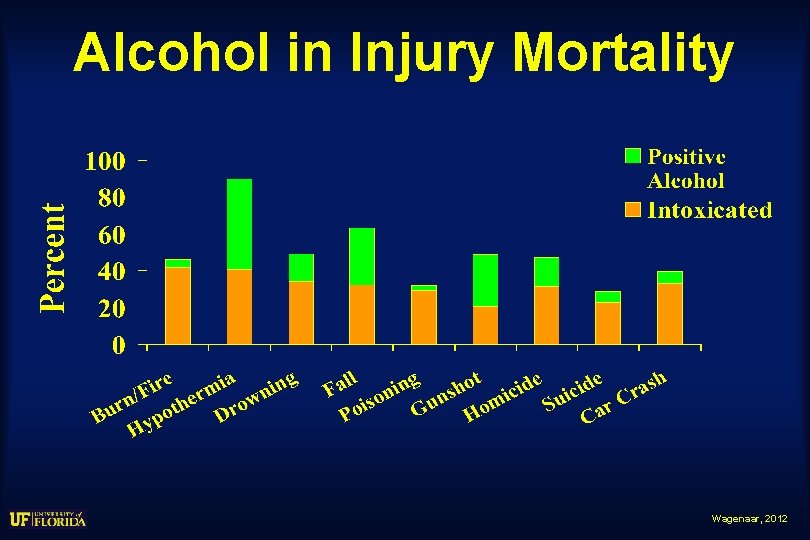 Alcohol in Injury Mortality

Percent

100
80
60
40
20
0

Positive Alcohol
Intoxicated

Burn/Fire
Hypothermia
Drowning
Fall
Poisoning
Gunshot
Homicide
Suicide
Car Crash

UF UNIVERSITY of FLORIDA

Wagenaar, 2012